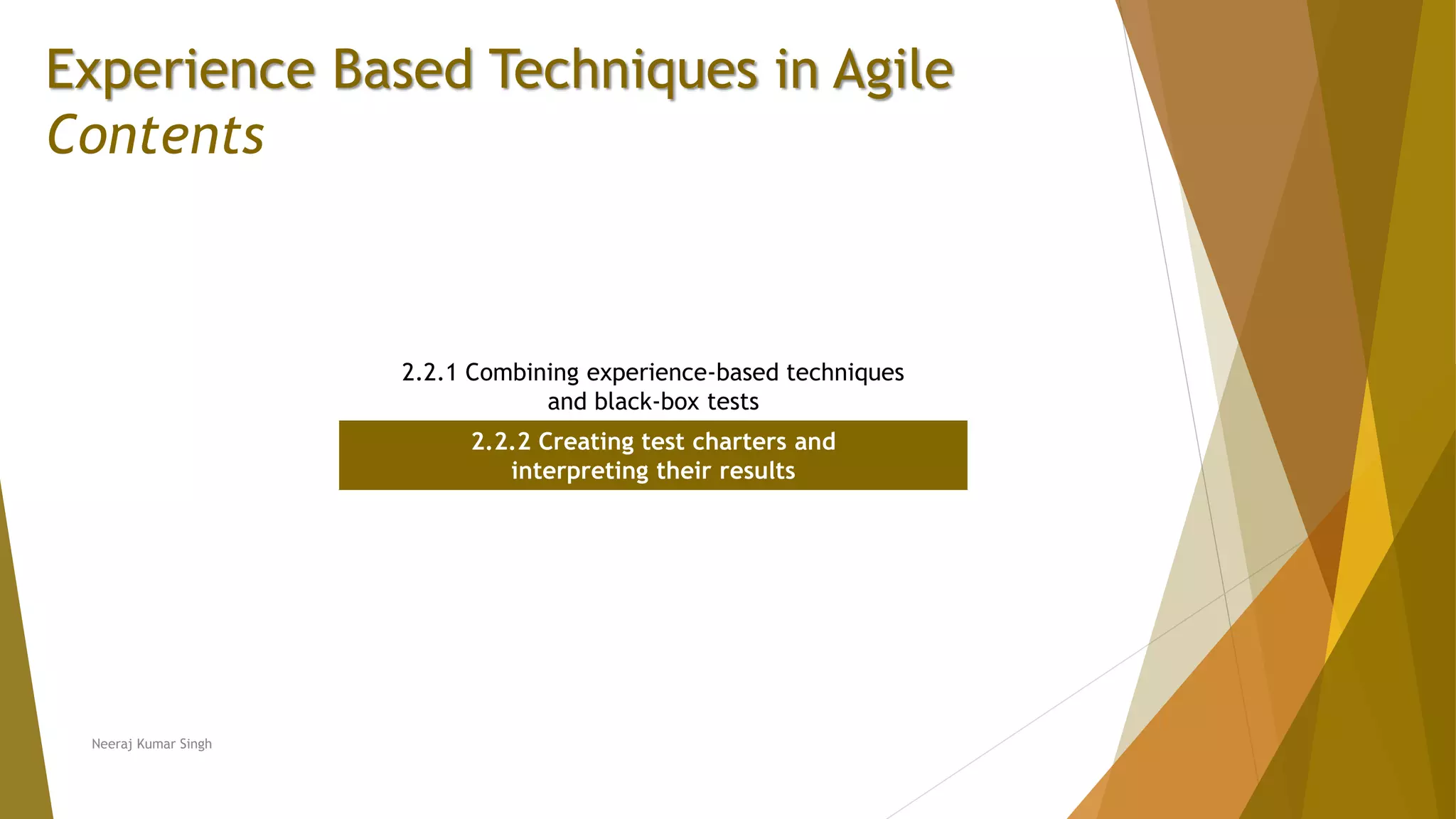 Experience Based Techniques in Agile
Contents

2.2.1 Combining experience-based techniques and black-box tests

2.2.2 Creating test charters and interpreting their results

Neeraj Kumar Singh